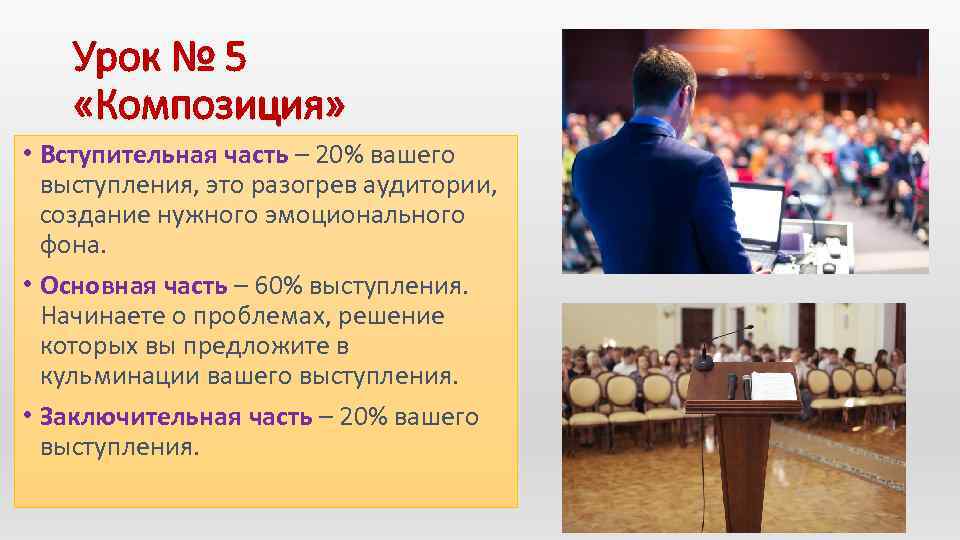 Урок № 5
«Композиция»

• Вступительная часть – 20% вашего выступления, это разогрев аудитории, создание нужного эмоционального фона.

• Основная часть – 60% выступления. Начинаете о проблемах, решение которых вы предложите в кульминации вашего выступления.

• Заключительная часть – 20% вашего выступления.